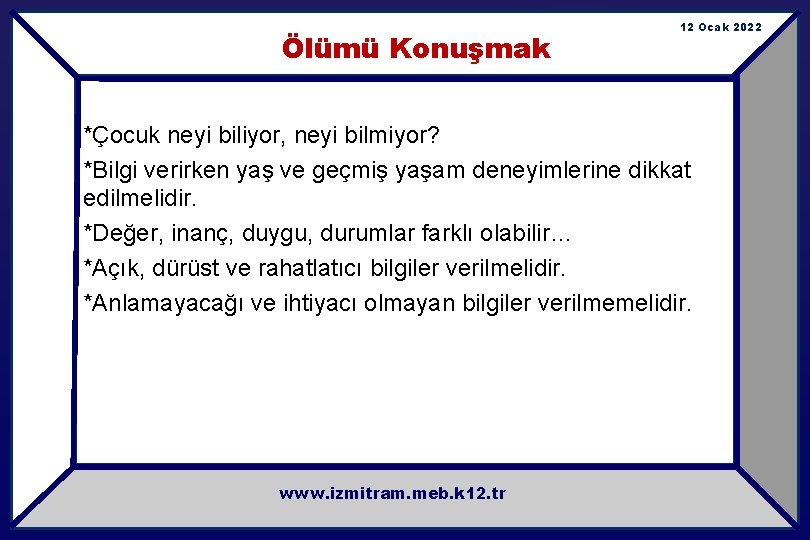 12 Ocak 2022

Ölümü Konuşmak

*Çocuk neyi biliyor, neyi bilmiyor?

*Bilgi verirken yaş ve geçmiş yaşam deneyimlerine dikkat edilmelidir.

*Değer, inanç, duygu, durumlar farklı olabilir...

*Açık, dürüst ve rahatlatıcı bilgiler verilmelidir.

*Anlamayacağı ve ihtiyacı olmayan bilgiler verilmemelidir.

www.izmitram.meb.k12.tr